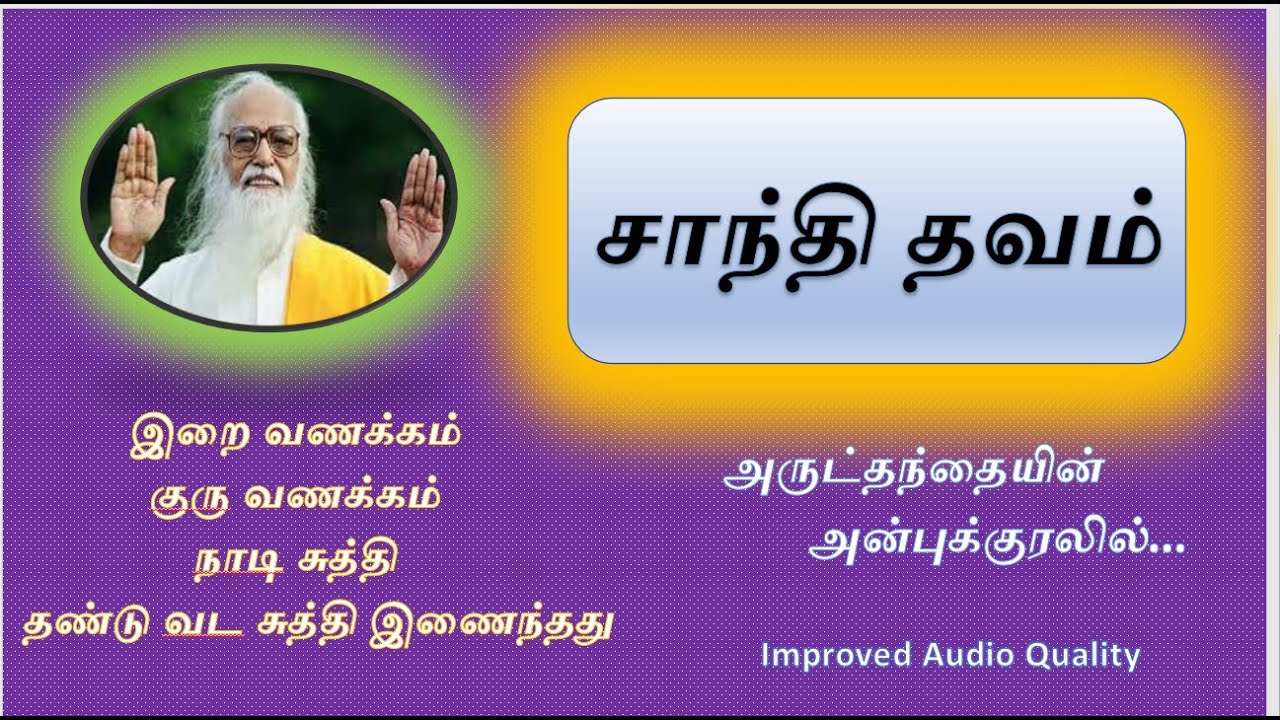 சாந்தி தவம்

இறை வணக்கம்
குரு வணக்கம்
நாடி சுத்தி
தண்டு வட சுத்தி இணைந்தது

அருட்தந்தையின்
அன்புக்குரலில்...

Improved Audio Quality